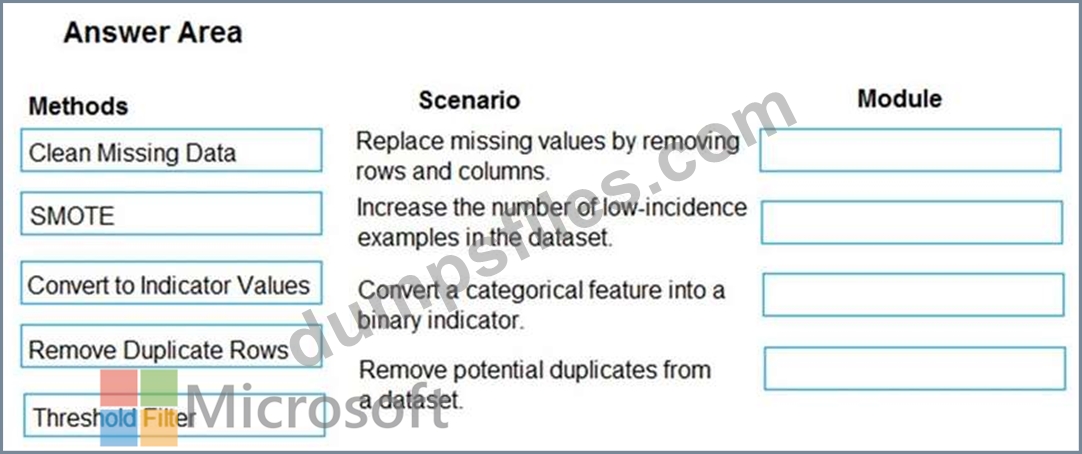 Answer Area

Methods

Clean Missing Data

SMOTE

Convert to Indicator Values

Remove Duplicate Rows

Threshold Filter

Scenario

Replace missing values by removing rows and columns.

Increase the number of low-incidence examples in the dataset.

Convert a categorical feature into a binary indicator.

Remove potential duplicates from a dataset.

Module

dumpsfiles.com

Microsoft